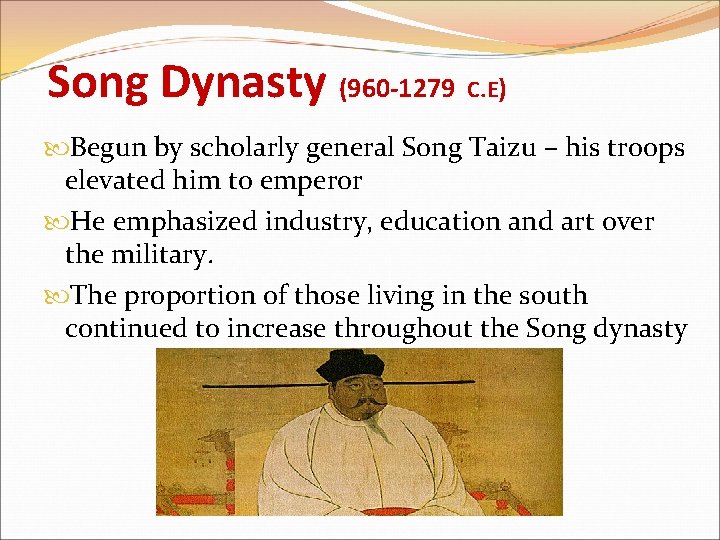 Song Dynasty (960-1279 C.E)

Begun by scholarly general Song Taizu – his troops elevated him to emperor

He emphasized industry, education and art over the military.

The proportion of those living in the south continued to increase throughout the Song dynasty